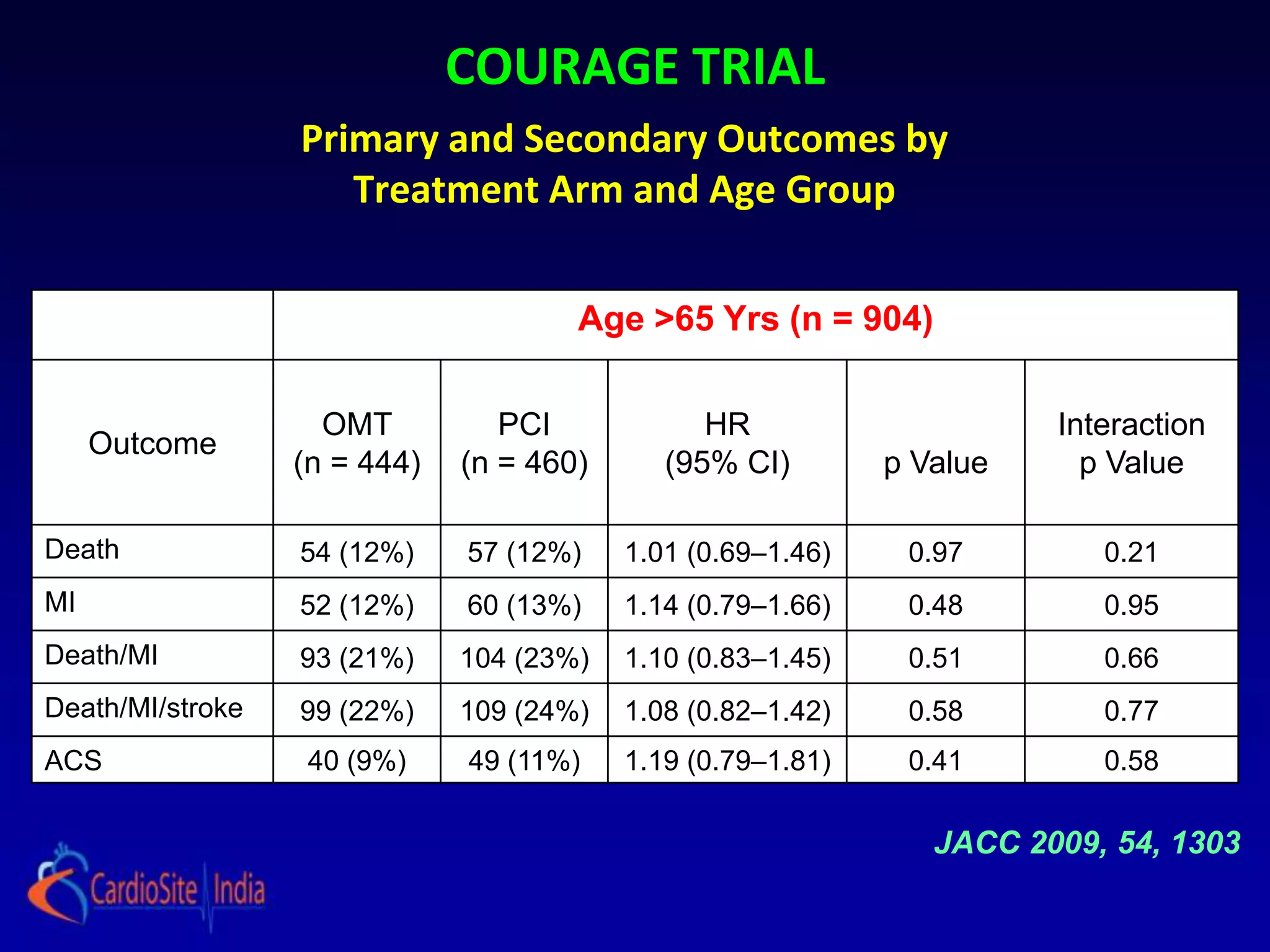 COURAGE TRIAL

Primary and Secondary Outcomes by Treatment Arm and Age Group

| | Age >65 Yrs (n = 904) | | | | |
|---|---|---|---|---|---|
| Outcome | OMT (n = 444) | PCI (n = 460) | HR (95% CI) | p Value | Interaction p Value |
| Death | 54 (12%) | 57 (12%) | 1.01 (0.69–1.46) | 0.97 | 0.21 |
| MI | 52 (12%) | 60 (13%) | 1.14 (0.79–1.66) | 0.48 | 0.95 |
| Death/MI | 93 (21%) | 104 (23%) | 1.10 (0.83–1.45) | 0.51 | 0.66 |
| Death/MI/stroke | 99 (22%) | 109 (24%) | 1.08 (0.82–1.42) | 0.58 | 0.77 |
| ACS | 40 (9%) | 49 (11%) | 1.19 (0.79–1.81) | 0.41 | 0.58 |

JACC 2009, 54, 1303

CardioSite India